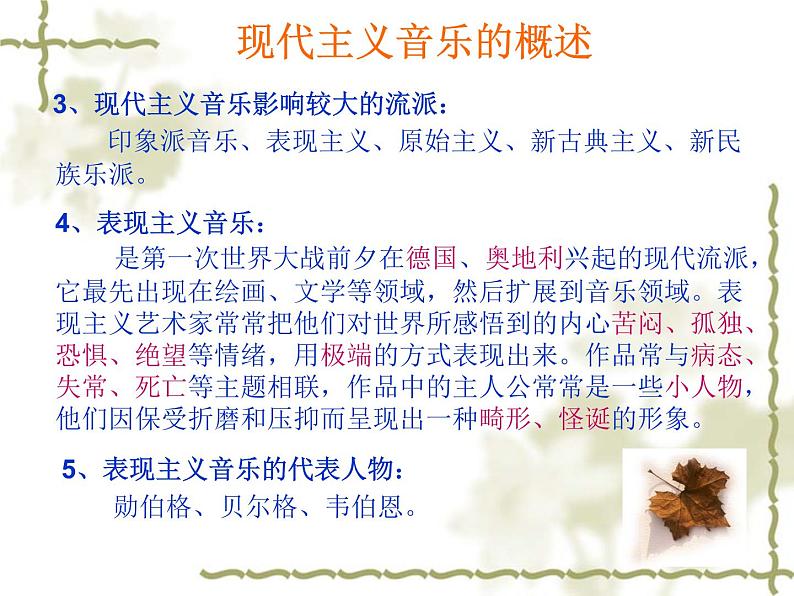 现代主义音乐的概述

3、现代主义音乐影响较大的流派：

印象派音乐、表现主义、原始主义、新古典主义、新民族乐派。

4、表现主义音乐：

是第一次世界大战前夕在德国、奥地利兴起的现代流派，它最先出现在绘画、文学等领域，然后扩展到音乐领域。表现主义艺术家常常把他们对世界所感悟到的内心苦闷、孤独、恐惧、绝望等情绪，用极端的方式表现出来。作品常与病态、失常、死亡等主题相联，作品中的主人公常常是一些小人物，他们因保受折磨和压抑而呈现出一种畸形、怪诞的形象。

5、表现主义音乐的代表人物：

勋伯格、贝尔格、韦伯恩。